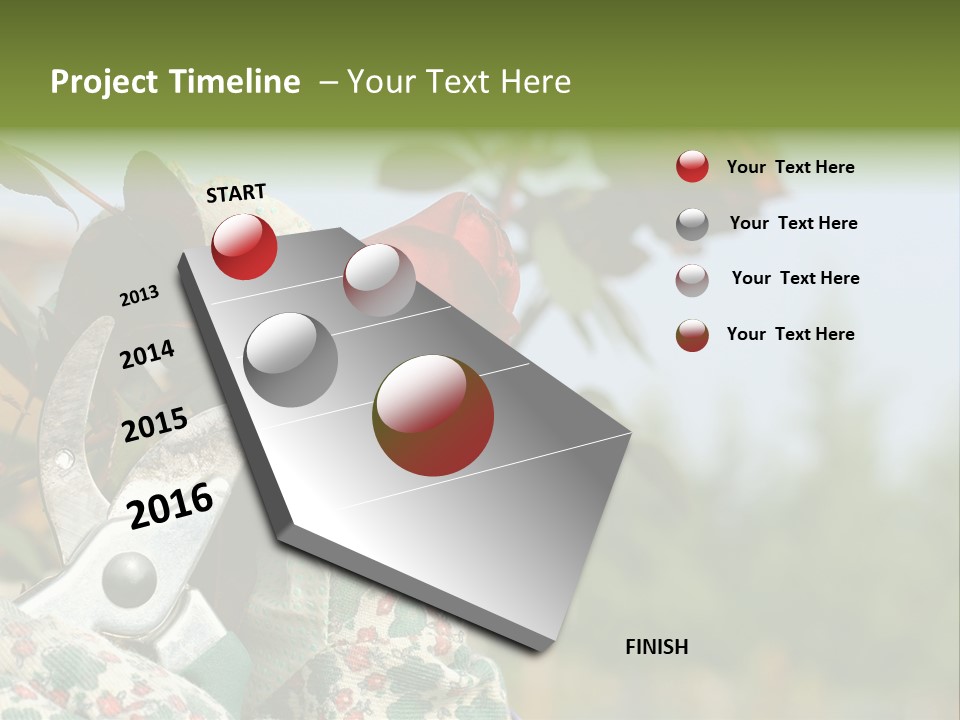 Project Timeline – Your Text Here

START

2013

2014

2015

2016

FINISH

Your Text Here

Your Text Here

Your Text Here

Your Text Here